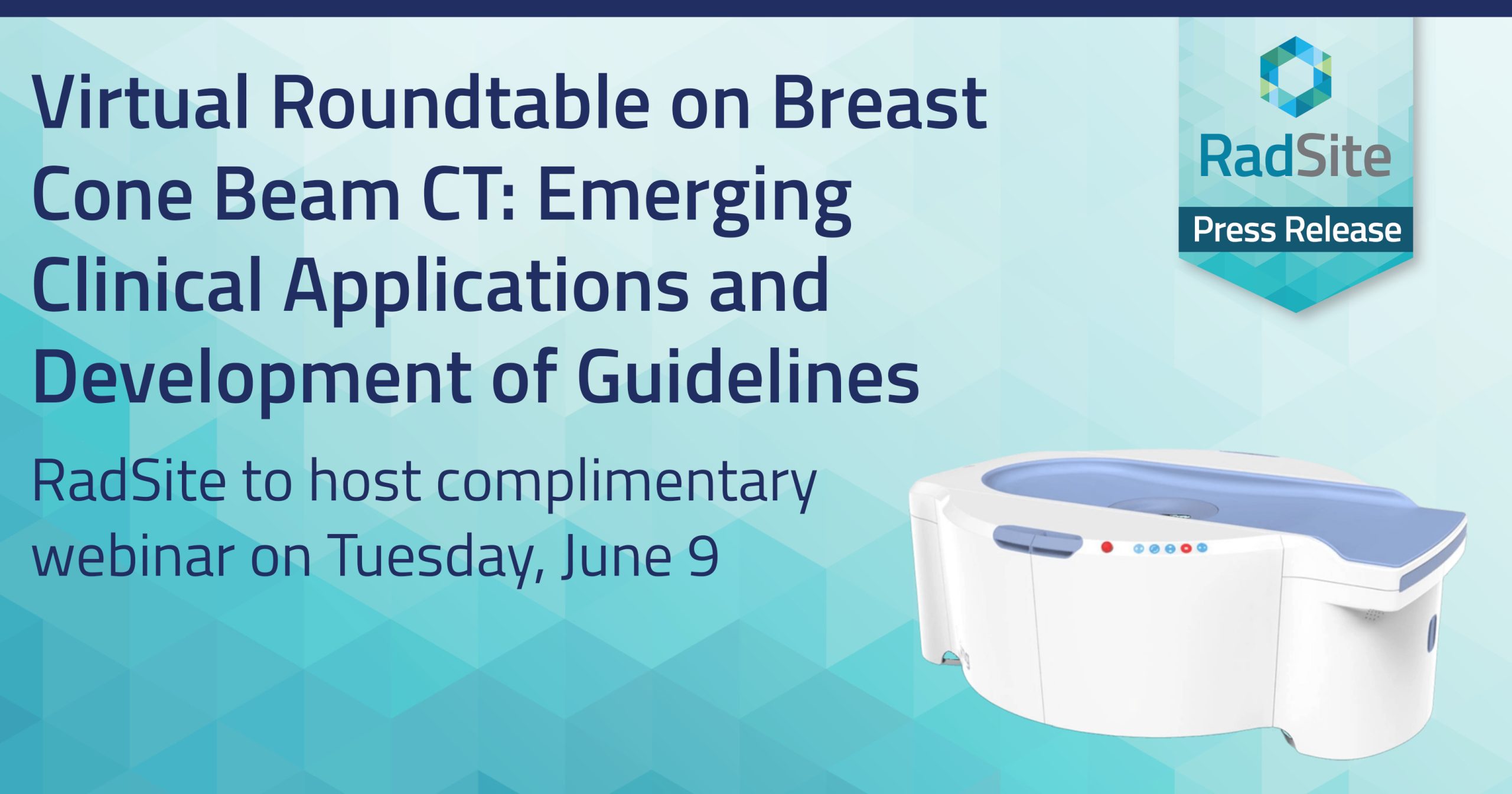 Virtual Roundtable on Breast Cone Beam CT: Emerging Clinical Applications and Development of Guidelines

RadSite to host complimentary webinar on Tuesday, June 9

RadSite

Press Release